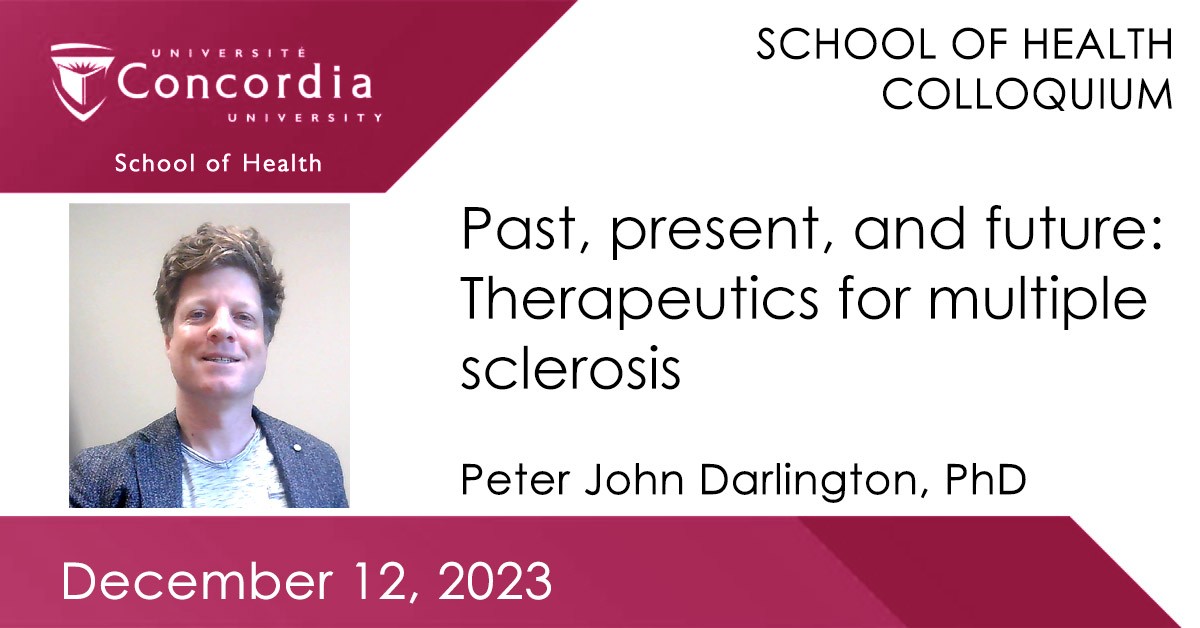 UNIVERSITÉ
Concordia
UNIVERSITY

School of Health

SCHOOL OF HEALTH COLLOQUIUM

Past, present, and future: Therapeutics for multiple sclerosis

Peter John Darlington, PhD

December 12, 2023